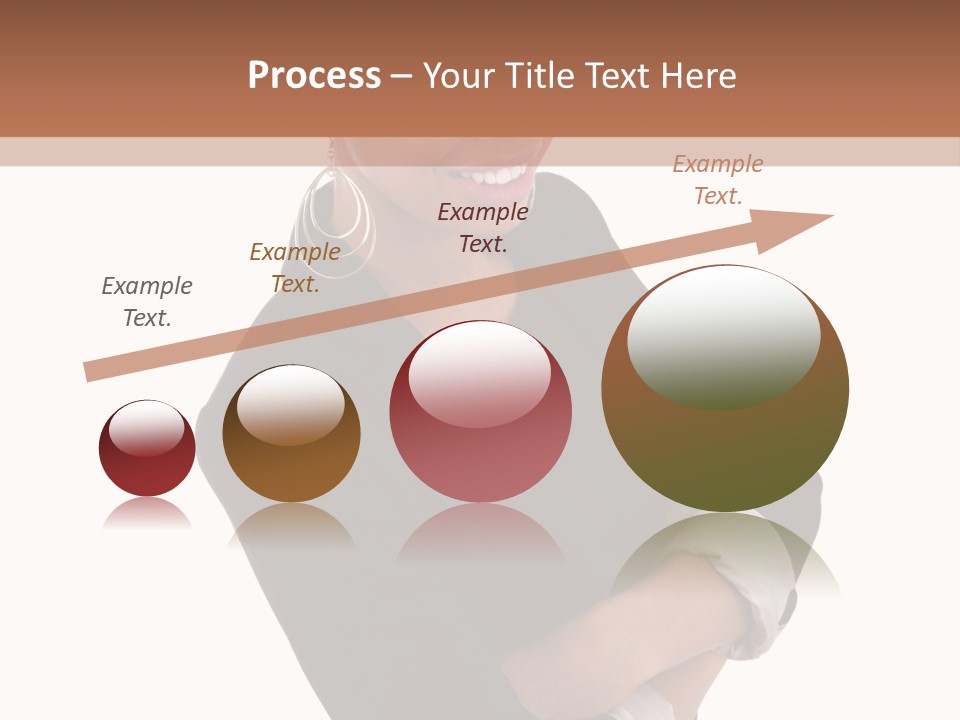 Process – Your Title Text Here

Example Text.

Example Text.

Example Text.

Example Text.